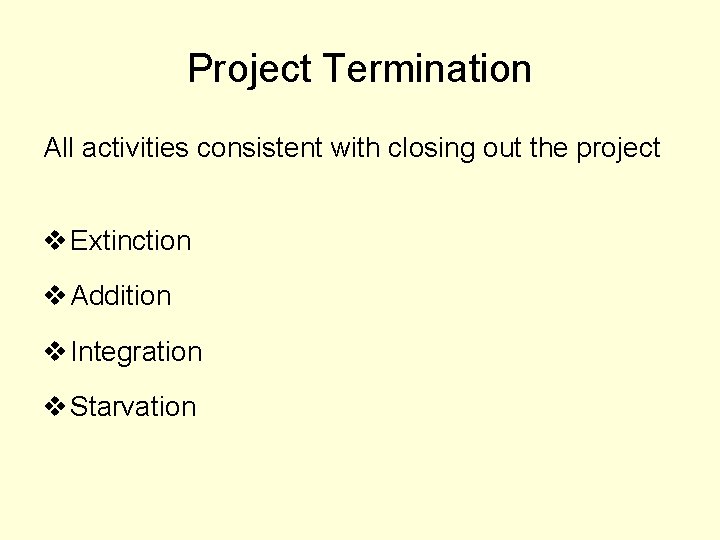 Project Termination

All activities consistent with closing out the project

❖ Extinction

❖ Addition

❖ Integration

❖ Starvation